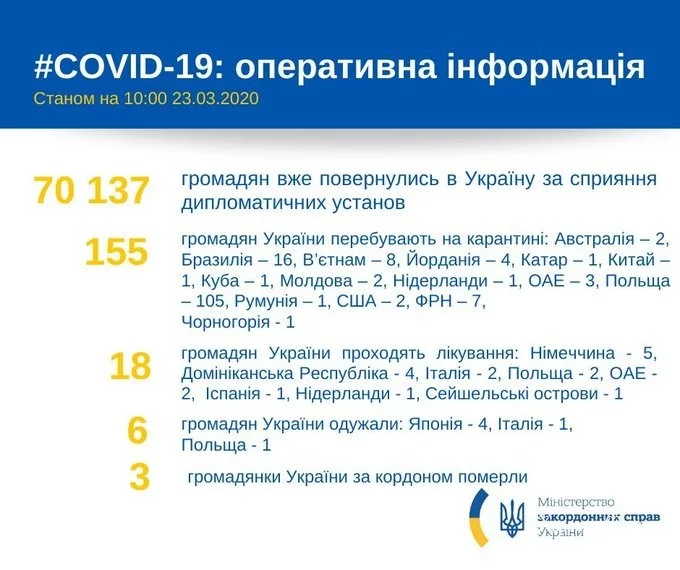 #COVID-19: оперативна інформація
Станом на 10:00 23.03.2020

70 137 громадян вже повернулись в Україну за сприяння дипломатичних установ

155 громадян України перебувають на карантині: Австралія – 2, Бразилія – 16, В'єтнам – 8, Йорданія – 4, Катар – 1, Китай – 1, Куба – 1, Молдова – 2, Нідерланди – 1, ОАЕ – 3, Польща – 105, Румунія – 1, США – 2, ФРН – 7, Чорногорія - 1

18 громадян України проходять лікування: Німеччина - 5, Домініканська Республіка - 4, Італія - 2, Польща - 2, ОАЕ - 2, Іспанія - 1, Нідерланди - 1, Сейшельські острови - 1

6 громадян України одужали: Японія - 4, Італія - 1, Польща - 1

3 громадянки України за кордоном померли

Міністерство закордонних справ України